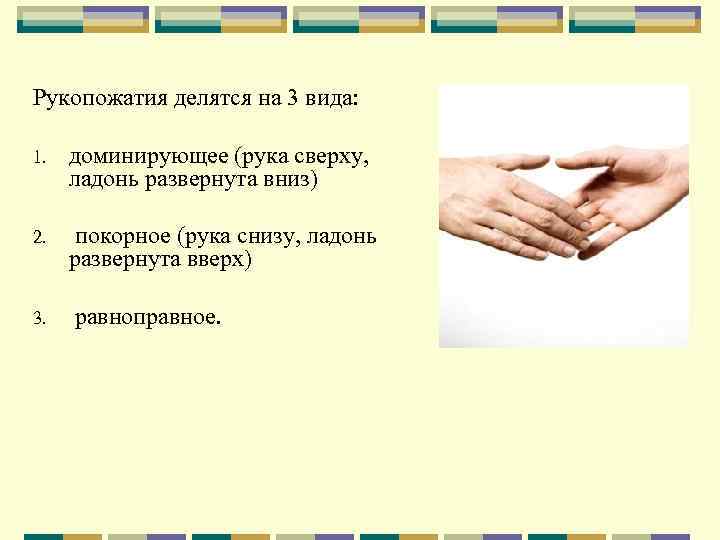 Рукопожатия делятся на 3 вида:

1. доминирующее (рука сверху, ладонь развернута вниз)

2. покорное (рука снизу, ладонь развернута вверх)

3. равноправное.